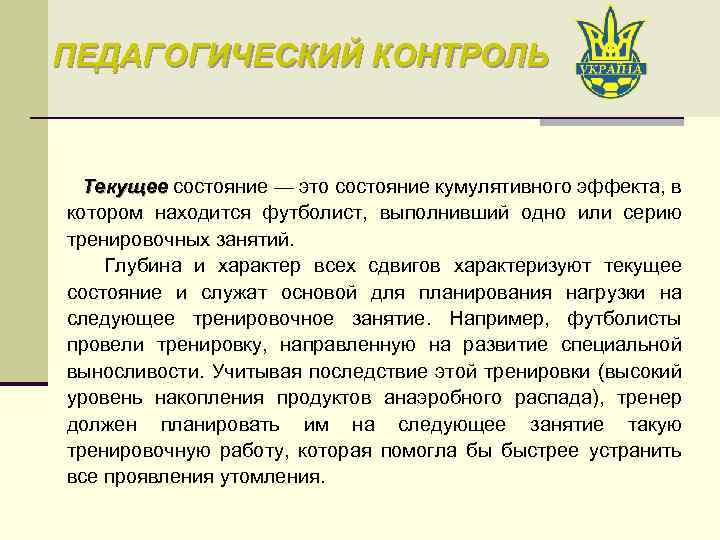 ПЕДАГОГИЧЕСКИЙ КОНТРОЛЬ

УКРАЇНА

Текущее состояние — это состояние кумулятивного эффекта, в котором находится футболист, выполнивший одно или серию тренировочных занятий.

Глубина и характер всех сдвигов характеризуют текущее состояние и служат основой для планирования нагрузки на следующее тренировочное занятие. Например, футболисты провели тренировку, направленную на развитие специальной выносливости. Учитывая последствие этой тренировки (высокий уровень накопления продуктов анаэробного распада), тренер должен планировать им на следующее занятие такую тренировочную работу, которая помогла бы быстрее устранить все проявления утомления.